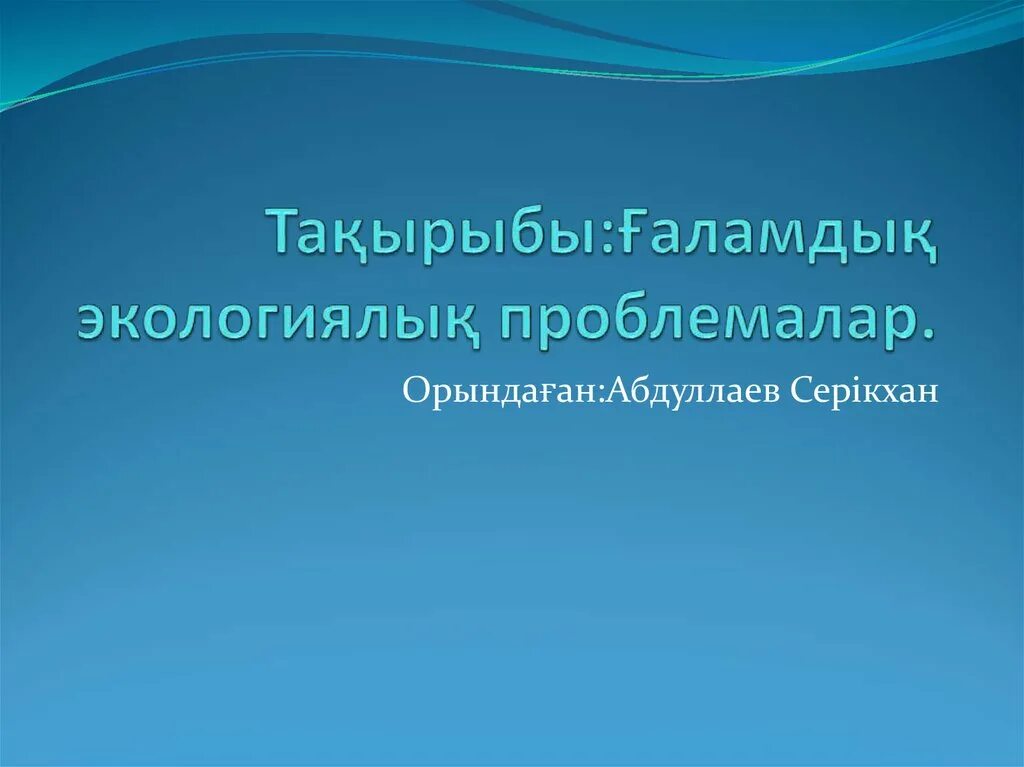 Тақырыбы:Ғаламдық экологиялық проблемалар.

Орындаған:Абдуллаев Серікхан